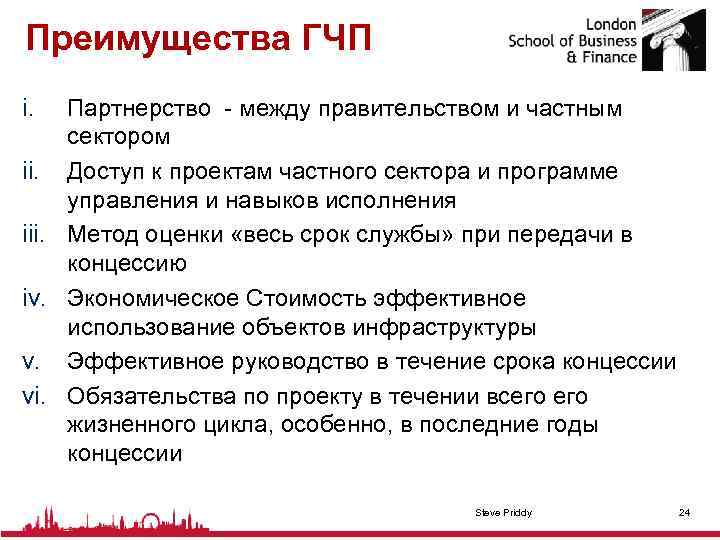 Преимущества ГЧП

London School of Business & Finance

i. Партнерство - между правительством и частным сектором

ii. Доступ к проектам частного сектора и программе управления и навыков исполнения

iii. Метод оценки «весь срок службы» при передачи в концессию

iv. Экономическое Стоимость эффективное использование объектов инфраструктуры

v. Эффективное руководство в течение срока концессии

vi. Обязательства по проекту в течении всего его жизненного цикла, особенно, в последние годы концессии

Steve Priddy

24